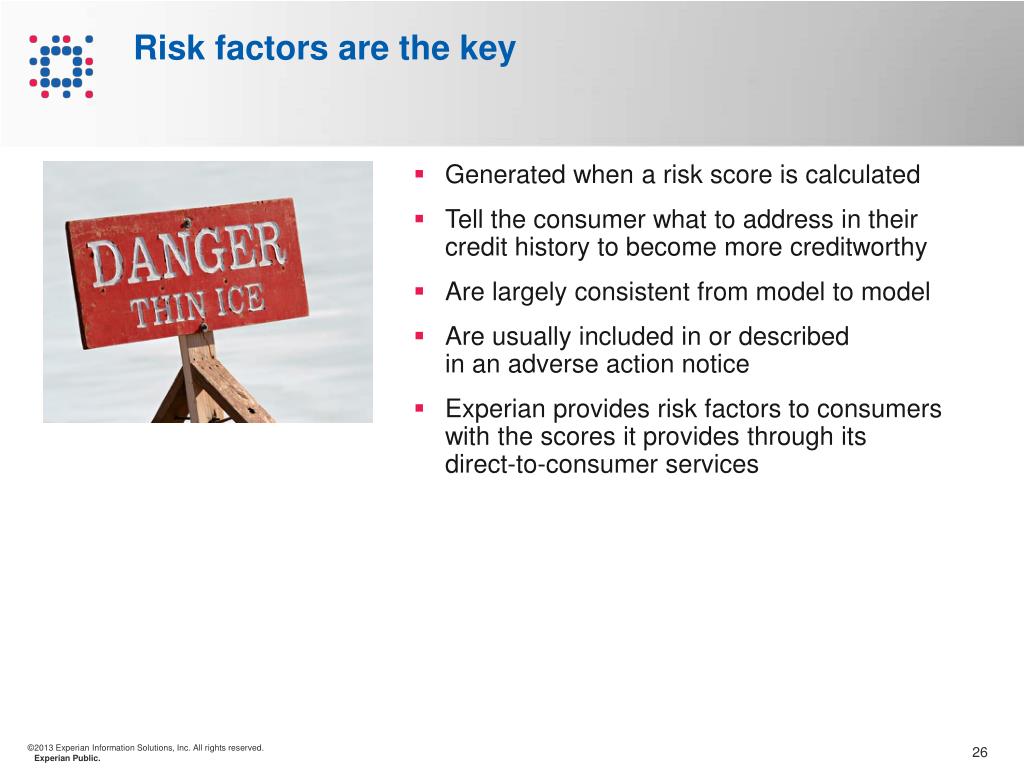 Risk factors are the key

DANGER
THIN ICE

- Generated when a risk score is calculated
- Tell the consumer what to address in their credit history to become more creditworthy
- Are largely consistent from model to model
- Are usually included in or described in an adverse action notice
- Experian provides risk factors to consumers with the scores it provides through its direct-to-consumer services

©2013 Experian Information Solutions, Inc. All rights reserved.
Experian Public.

26